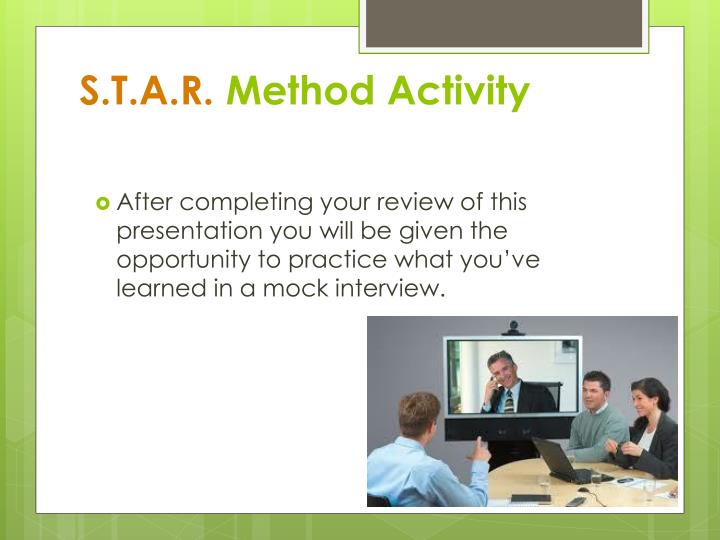 S.T.A.R. Method Activity

After completing your review of this presentation you will be given the opportunity to practice what you've learned in a mock interview.